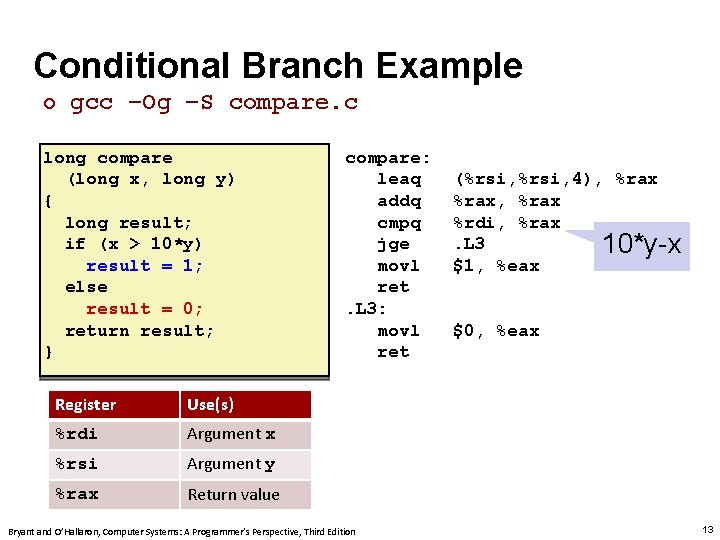 Conditional Branch Example

o gcc –Og –S compare.c

long compare
  (long x, long y)
{
  long result;
  if (x > 10*y)
    result = 1;
  else
    result = 0;
  return result;
}

compare:
  leaq (%rsi,%rsi,4), %rax
  addq %rax, %rax
  cmpq %rdi, %rax
  jge .L3
  movl $1, %eax
  ret
.L3:
  movl $0, %eax
  ret

10*y-x

| Register | Use(s) |
|---|---|
| %rdi | Argument x |
| %rsi | Argument y |
| %rax | Return value |

Bryant and O'Hallaron, Computer Systems: A Programmer's Perspective, Third Edition

13